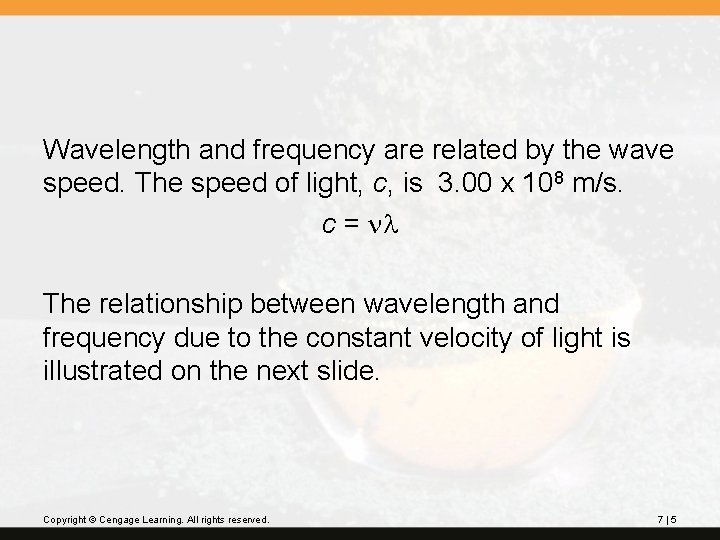 Wavelength and frequency are related by the wave speed. The speed of light, $c$, is $3.00 \times 10^8$ m/s.

$c = \nu\lambda$

The relationship between wavelength and frequency due to the constant velocity of light is illustrated on the next slide.

Copyright © Cengage Learning. All rights reserved.

7 | 5